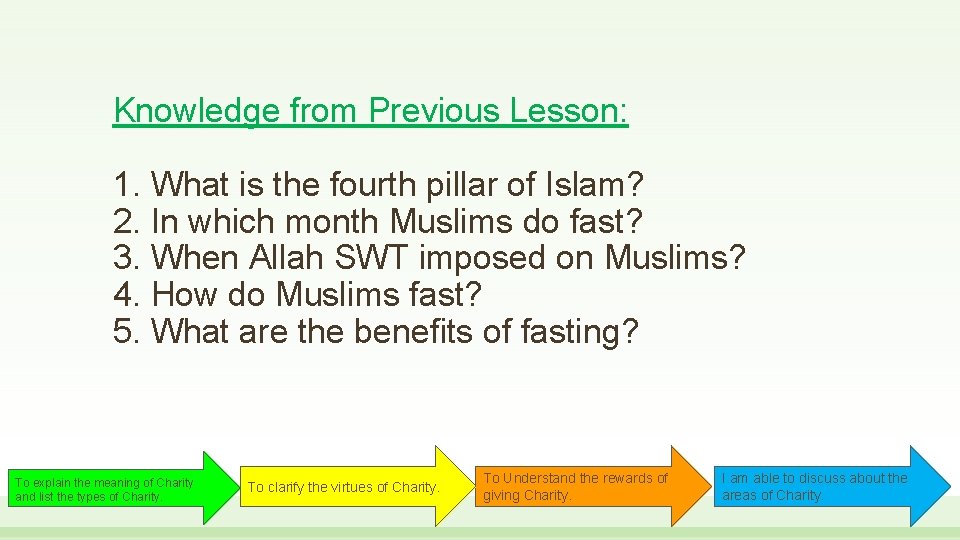 Knowledge from Previous Lesson:

1. What is the fourth pillar of Islam?
2. In which month Muslims do fast?
3. When Allah SWT imposed on Muslims?
4. How do Muslims fast?
5. What are the benefits of fasting?

To explain the meaning of Charity and list the types of Charity.

To clarify the virtues of Charity.

To Understand the rewards of giving Charity.

I am able to discuss about the areas of Charity.